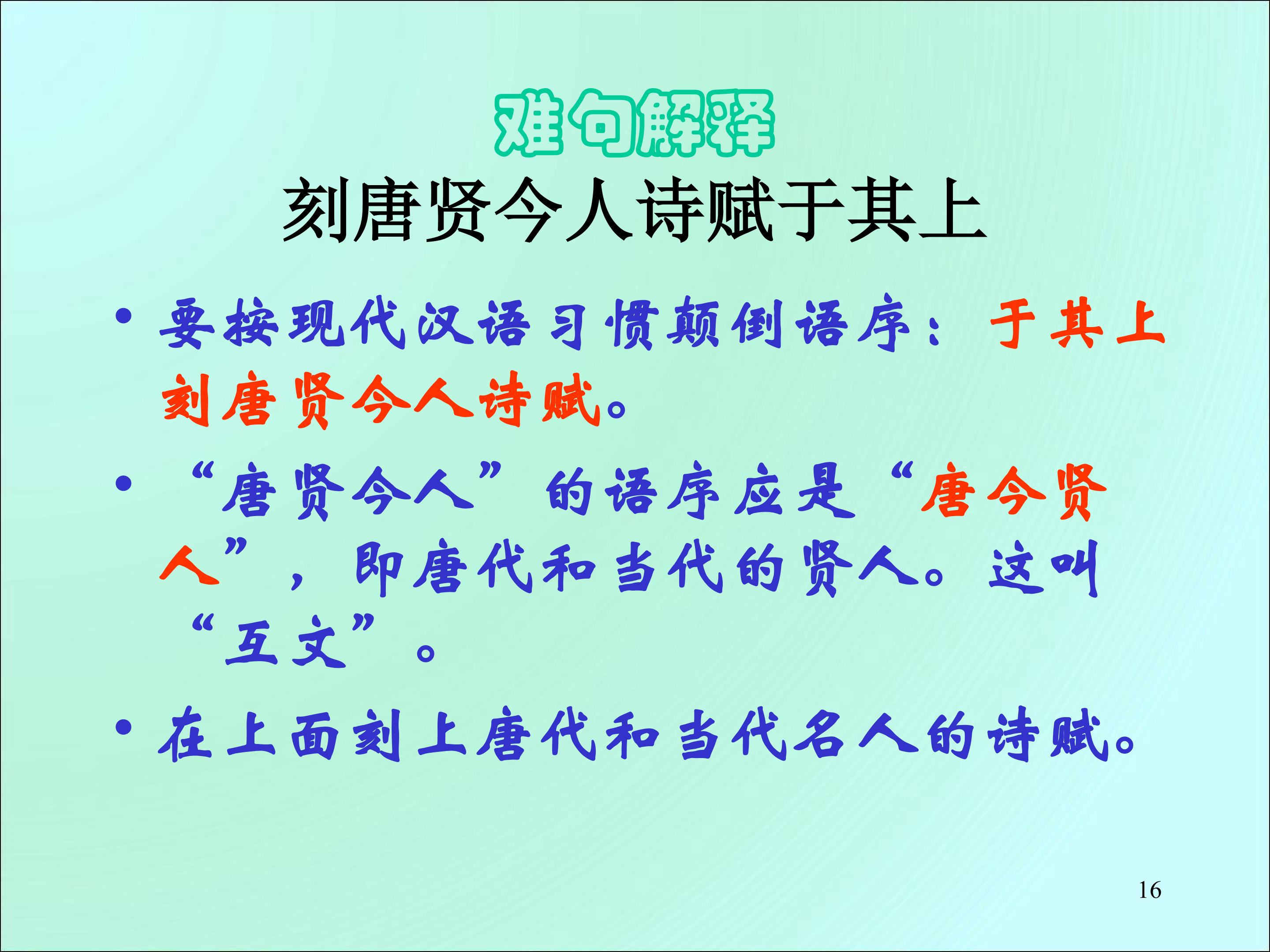 难句解释

刻唐贤今人诗赋于其上

• 要按现代汉语习惯颠倒语序：于其上刻唐贤今人诗赋。

• “唐贤今人”的语序应是“唐今贤人”，即唐代和当代的贤人。这叫“互文”。

• 在上面刻上唐代和当代名人的诗赋。

16